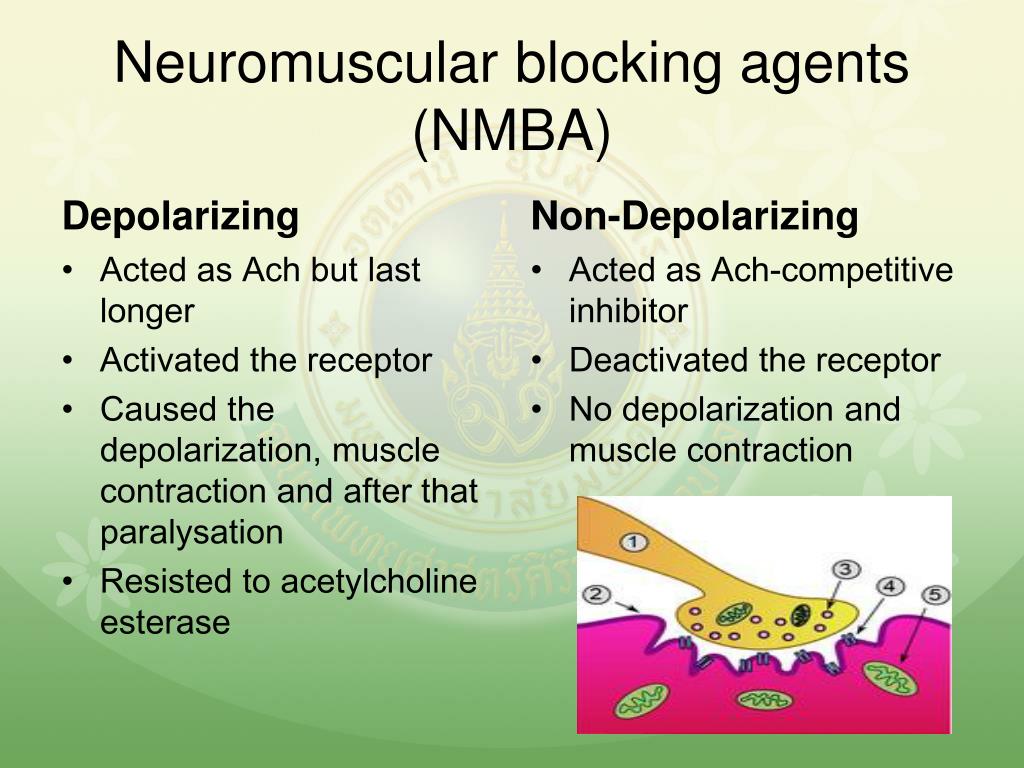 Neuromuscular blocking agents (NMBA)

Depolarizing
• Acted as Ach but last longer
• Activated the receptor
• Caused the depolarization, muscle contraction and after that paralysation
• Resisted to acetylcholine esterase

Non-Depolarizing
• Acted as Ach-competitive inhibitor
• Deactivated the receptor
• No depolarization and muscle contraction

1
2
3
4
5